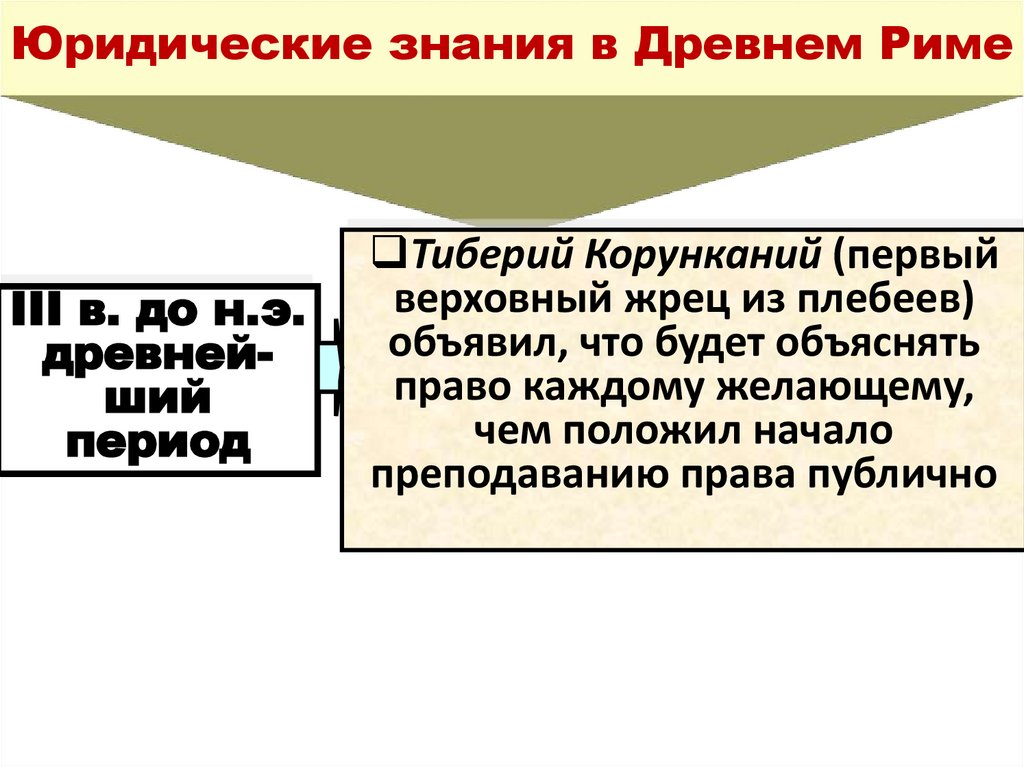 Юридические знания в Древнем Риме

III в. до н.э. древнейший период

❑Тиберий Корунканий (первый верховный жрец из плебеев) объявил, что будет объяснять право каждому желающему, чем положил начало преподаванию права публично